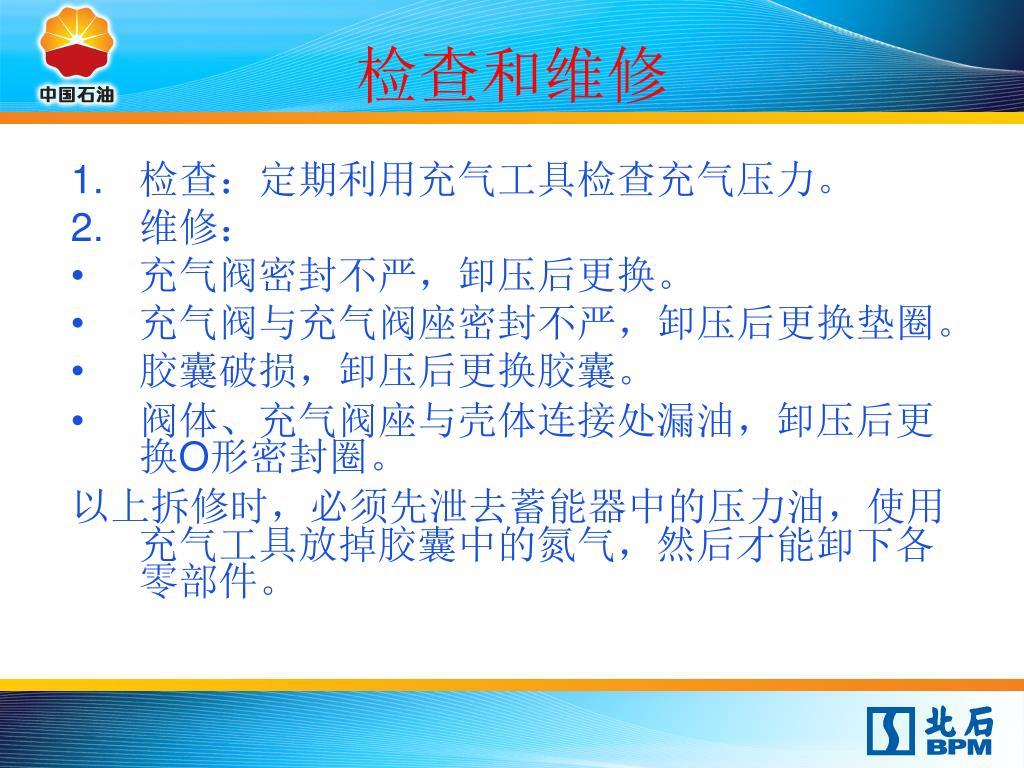 中国石油

检查和维修

1. 检查：定期利用充气工具检查充气压力。
2. 维修：
• 充气阀密封不严，卸压后更换。
• 充气阀与充气阀座密封不严，卸压后更换垫圈。
• 胶囊破损，卸压后更换胶囊。
• 阀体、充气阀座与壳体连接处漏油，卸压后更换O形密封圈。

以上拆修时，必须先泄去蓄能器中的压力油，使用充气工具放掉胶囊中的氮气，然后才能卸下各零部件。

北石 BPM